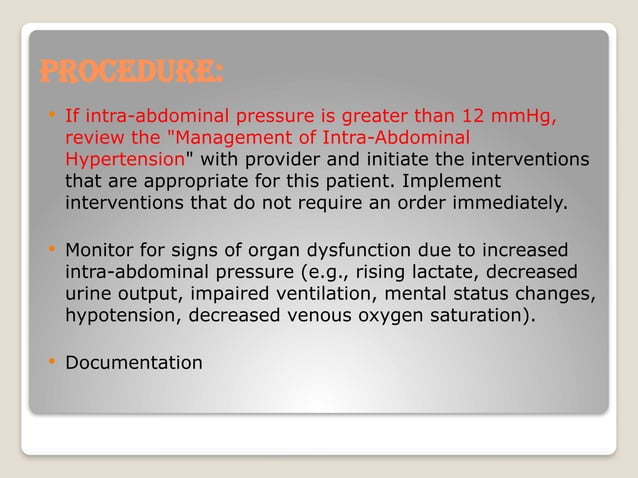 PROCEDURE:

• If intra-abdominal pressure is greater than 12 mmHg, review the "Management of Intra-Abdominal Hypertension" with provider and initiate the interventions that are appropriate for this patient. Implement interventions that do not require an order immediately.

• Monitor for signs of organ dysfunction due to increased intra-abdominal pressure (e.g., rising lactate, decreased urine output, impaired ventilation, mental status changes, hypotension, decreased venous oxygen saturation).

• Documentation